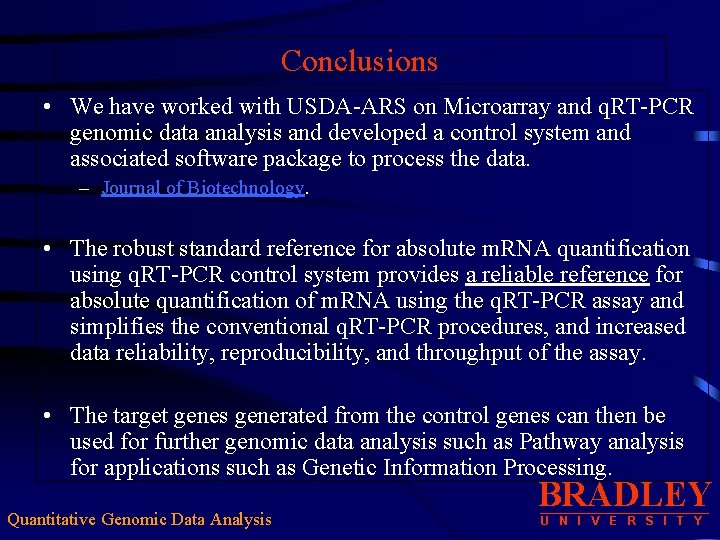 Conclusions

• We have worked with USDA-ARS on Microarray and qRT-PCR genomic data analysis and developed a control system and associated software package to process the data.

– Journal of Biotechnology.

• The robust standard reference for absolute mRNA quantification using qRT-PCR control system provides a reliable reference for absolute quantification of mRNA using the qRT-PCR assay and simplifies the conventional qRT-PCR procedures, and increased data reliability, reproducibility, and throughput of the assay.

• The target genes generated from the control genes can then be used for further genomic data analysis such as Pathway analysis for applications such as Genetic Information Processing.

Quantitative Genomic Data Analysis

BRADLEY
UNIVERSITY